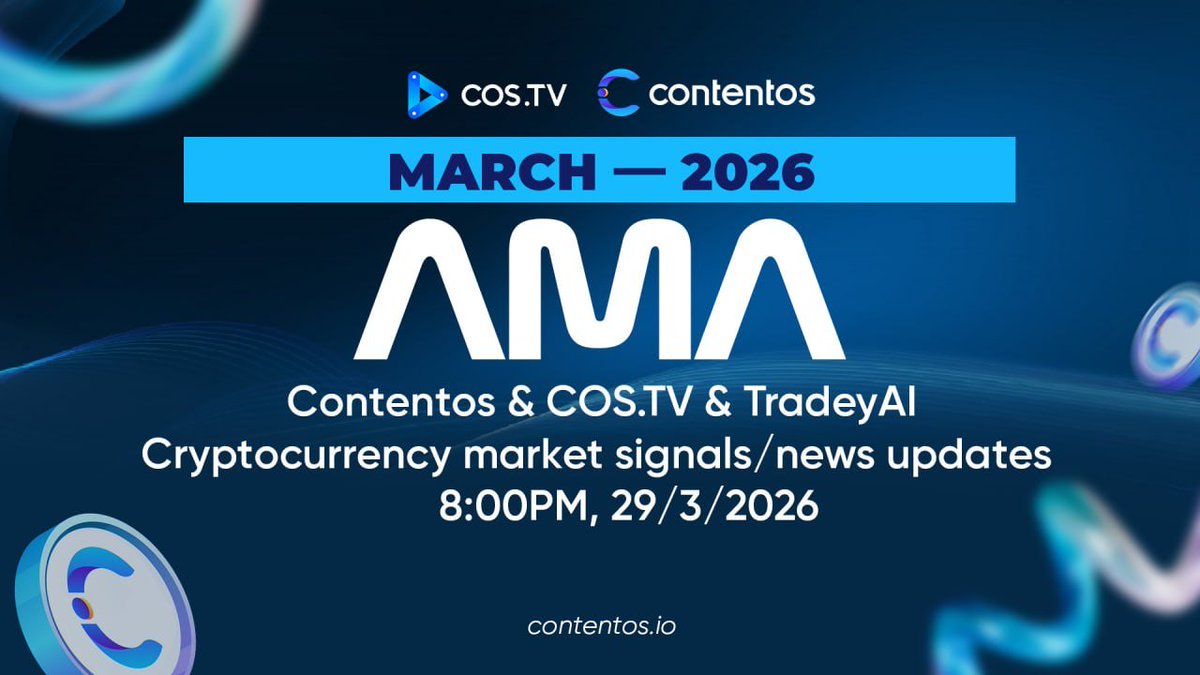 COS.TV contentos

MARCH — 2026

AMA

Contentos & COS.TV & TradeyAI
Cryptocurrency market signals/news updates
8:00PM, 29/3/2026

contentos.io